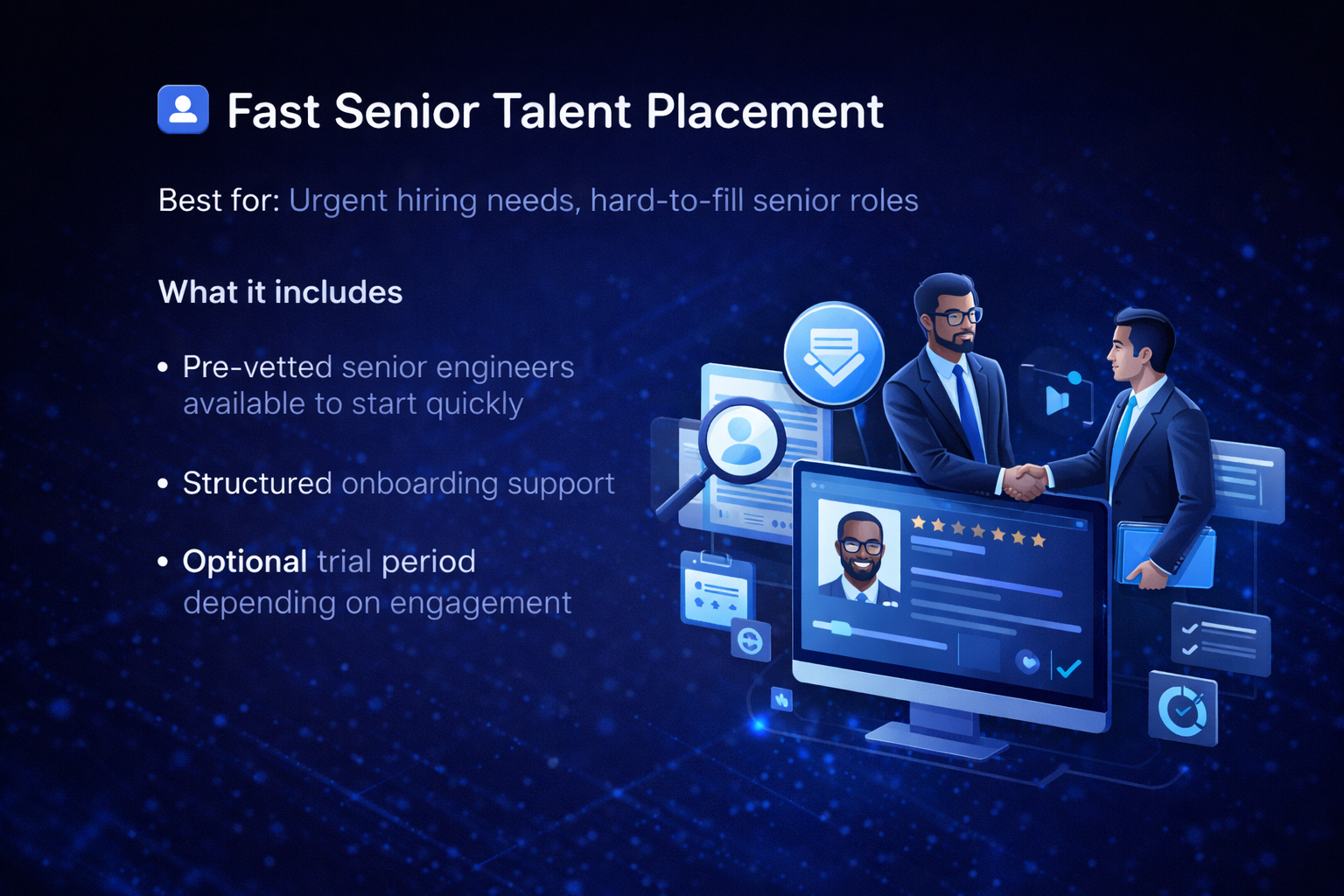 Fast Senior Talent Placement

Best for: Urgent hiring needs, hard-to-fill senior roles

What it includes

• Pre-vetted senior engineers available to start quickly

• Structured onboarding support

• Optional trial period depending on engagement